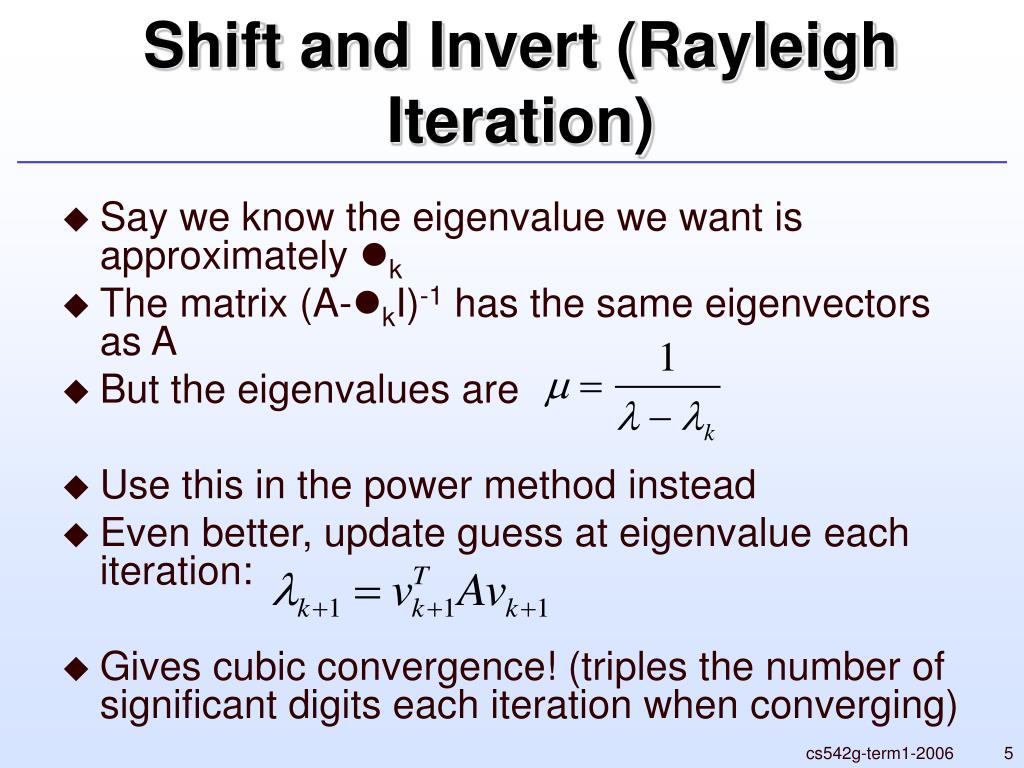 Shift and Invert (Rayleigh Iteration)

◆ Say we know the eigenvalue we want is approximately ●$_k$
◆ The matrix (A-●$_k$I)$^{-1}$ has the same eigenvectors as A
◆ But the eigenvalues are $\mu = \frac{1}{\lambda - \lambda_k}$
◆ Use this in the power method instead
◆ Even better, update guess at eigenvalue each iteration: $\lambda_{k+1} = v_{k+1}^T A v_{k+1}$
◆ Gives cubic convergence! (triples the number of significant digits each iteration when converging)

cs542g-term1-2006 5